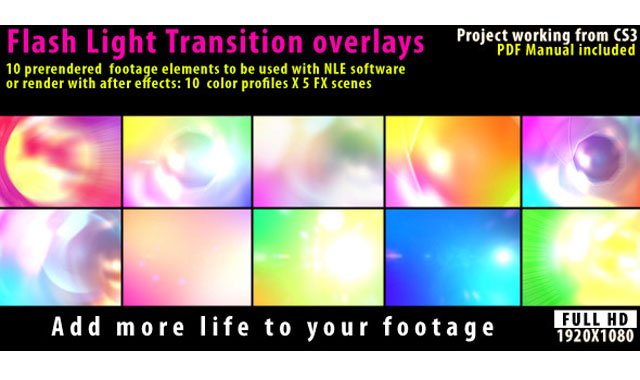 Flash Light Transition overlays

Project working from CS3
PDF Manual included

10 prerendered footage elements to be used with NLE software or render with after effects: 10 color profiles X 5 FX scenes

Add more life to your footage

FULL HD
1920X1080